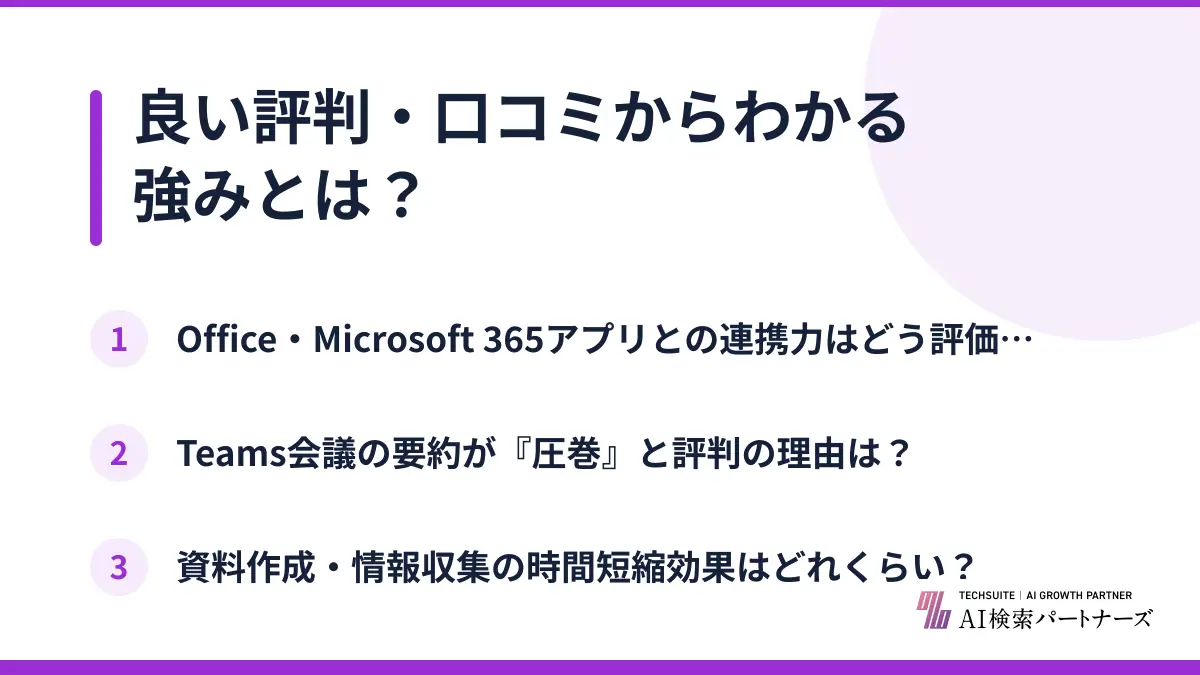 良い評判・口コミからわかる強みとは？

1 Office・Microsoft 365アプリとの連携力はどう評価…

2 Teams会議の要約が『圧巻』と評判の理由は？

3 資料作成・情報収集の時間短縮効果はどれくらい？

TECHSUITE | AI GROWTH PARTNER
AI検索パートナーズ